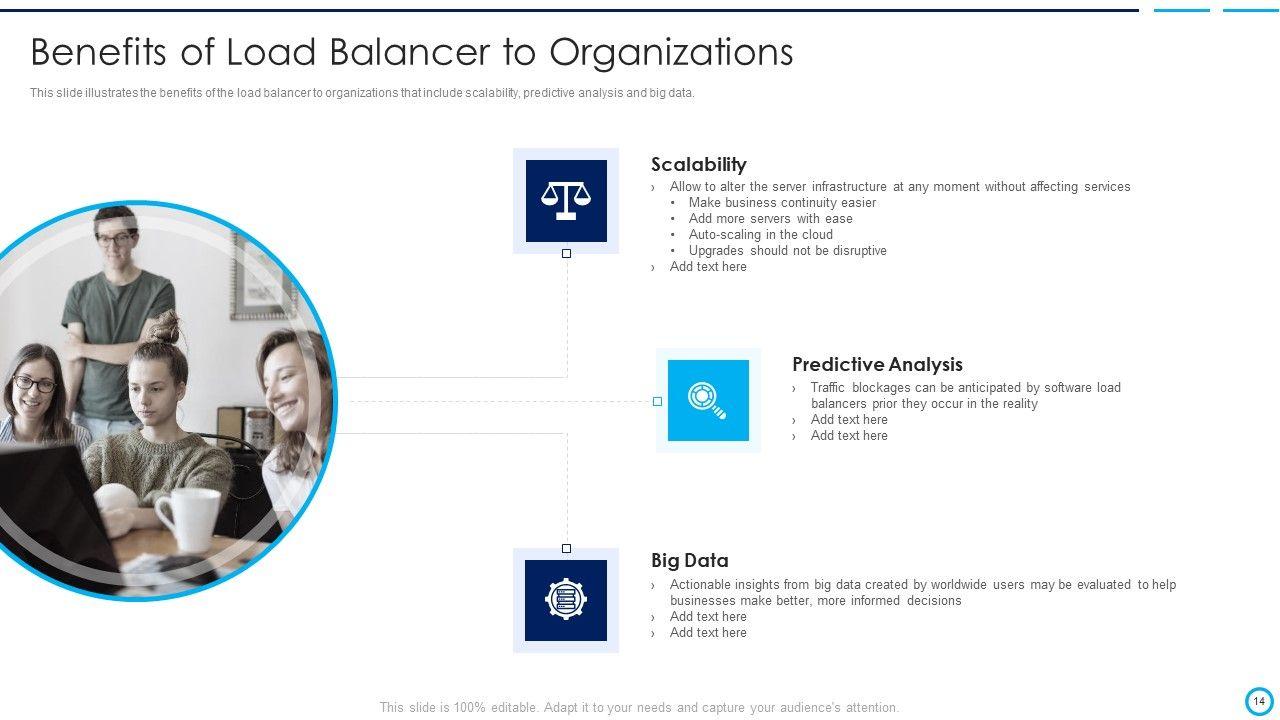 Benefits of Load Balancer to Organizations

This slide illustrates the benefits of the load balancer to organizations that include scalability, predictive analysis and big data.

Scalability
› Allow to alter the server infrastructure at any moment without affecting services
• Make business continuity easier
• Add more servers with ease
• Auto-scaling in the cloud
• Upgrades should not be disruptive
› Add text here

Predictive Analysis
› Traffic blockages can be anticipated by software load balancers prior they occur in the reality
› Add text here
› Add text here

Big Data
› Actionable insights from big data created by worldwide users may be evaluated to help businesses make better, more informed decisions
› Add text here
› Add text here

This slide is 100% editable. Adapt it to your needs and capture your audience's attention.

14